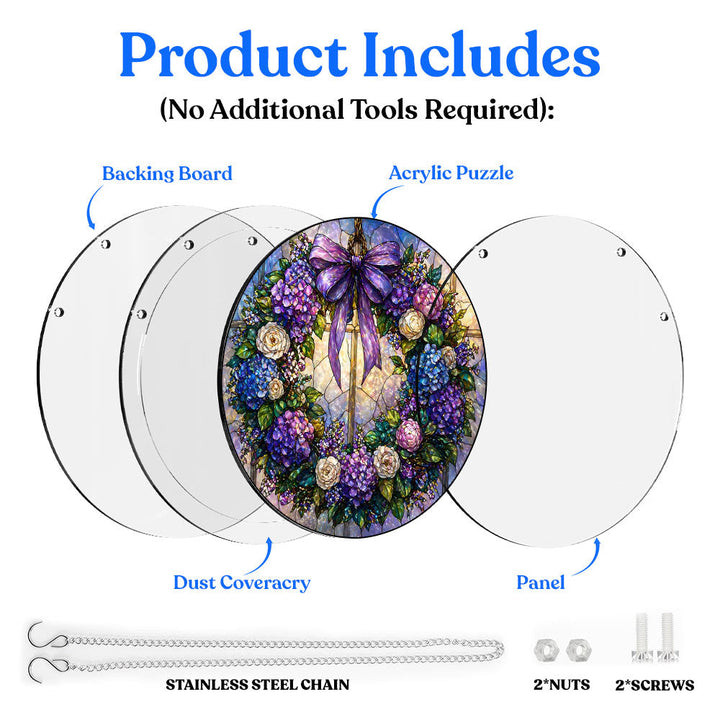 Product Includes

(No Additional Tools Required):

Backing Board

Acrylic Puzzle

Dust Coveracry

Panel

STAINLESS STEEL CHAIN

2*NUTS

2*SCREWS